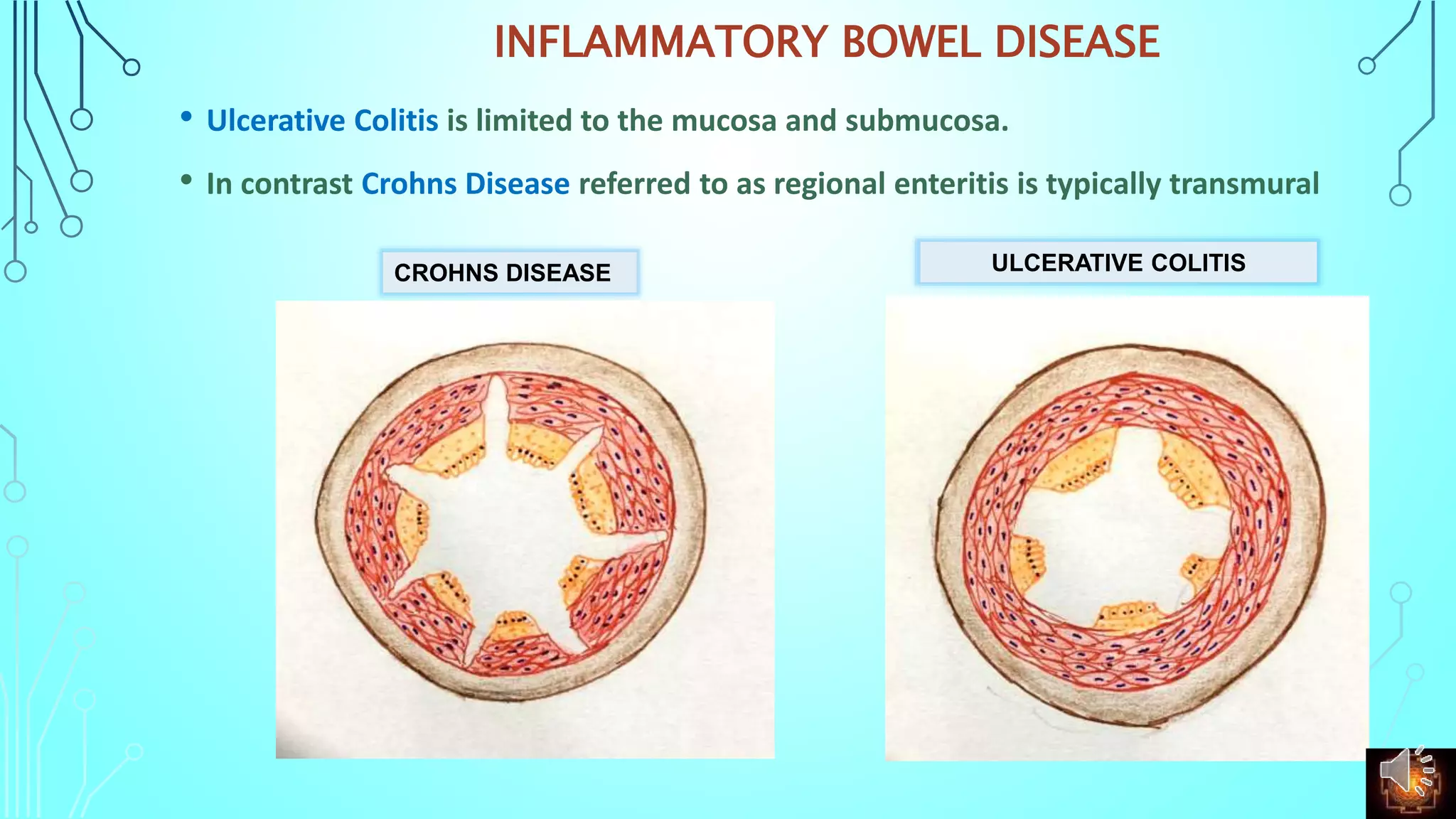 INFLAMMATORY BOWEL DISEASE

• Ulcerative Colitis is limited to the mucosa and submucosa.

• In contrast Crohns Disease referred to as regional enteritis is typically transmural

CROHNS DISEASE

ULCERATIVE COLITIS